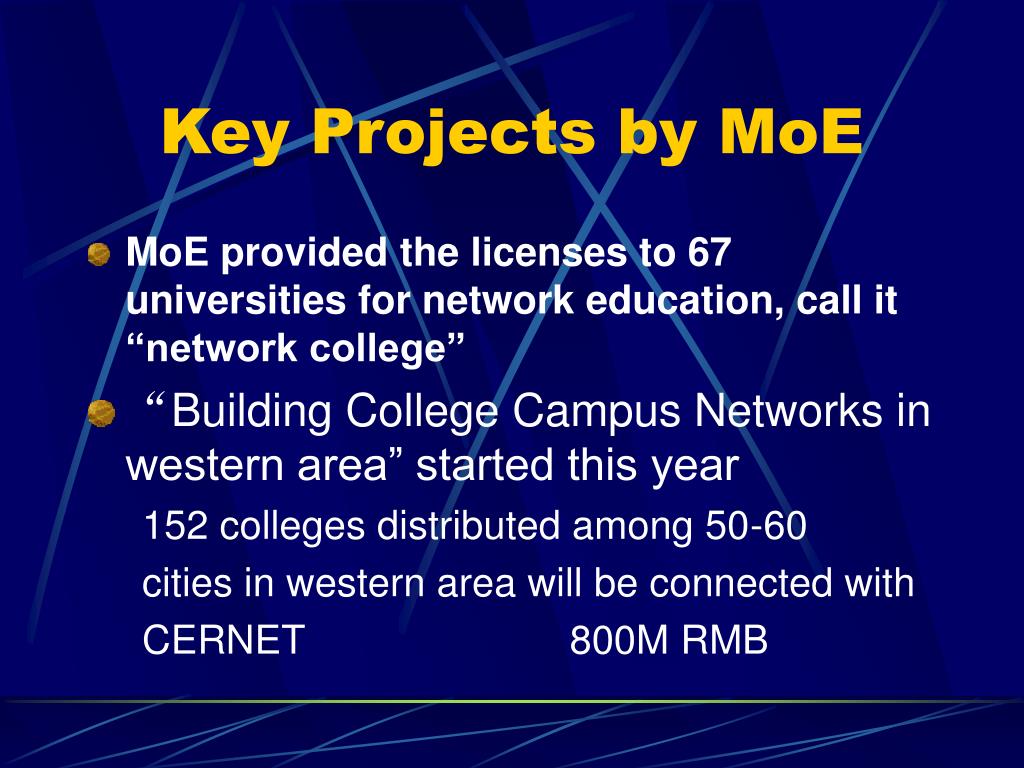 Key Projects by MoE

MoE provided the licenses to 67 universities for network education, call it “network college”

“Building College Campus Networks in western area” started this year

152 colleges distributed among 50-60 cities in western area will be connected with CERNET 800M RMB